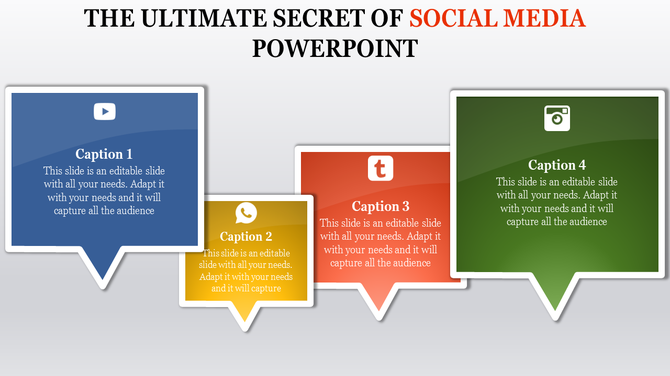 THE ULTIMATE SECRET OF SOCIAL MEDIA POWERPOINT

Caption 1
This slide is an editable slide with all your needs. Adapt it with your needs and it will capture all the audience

Caption 2
This slide is an editable slide with all your needs. Adapt it with your needs and it will capture

Caption 3
This slide is an editable slide with all your needs. Adapt it with your needs and it will capture all the audience

Caption 4
This slide is an editable slide with all your needs. Adapt it with your needs and it will capture all the audience